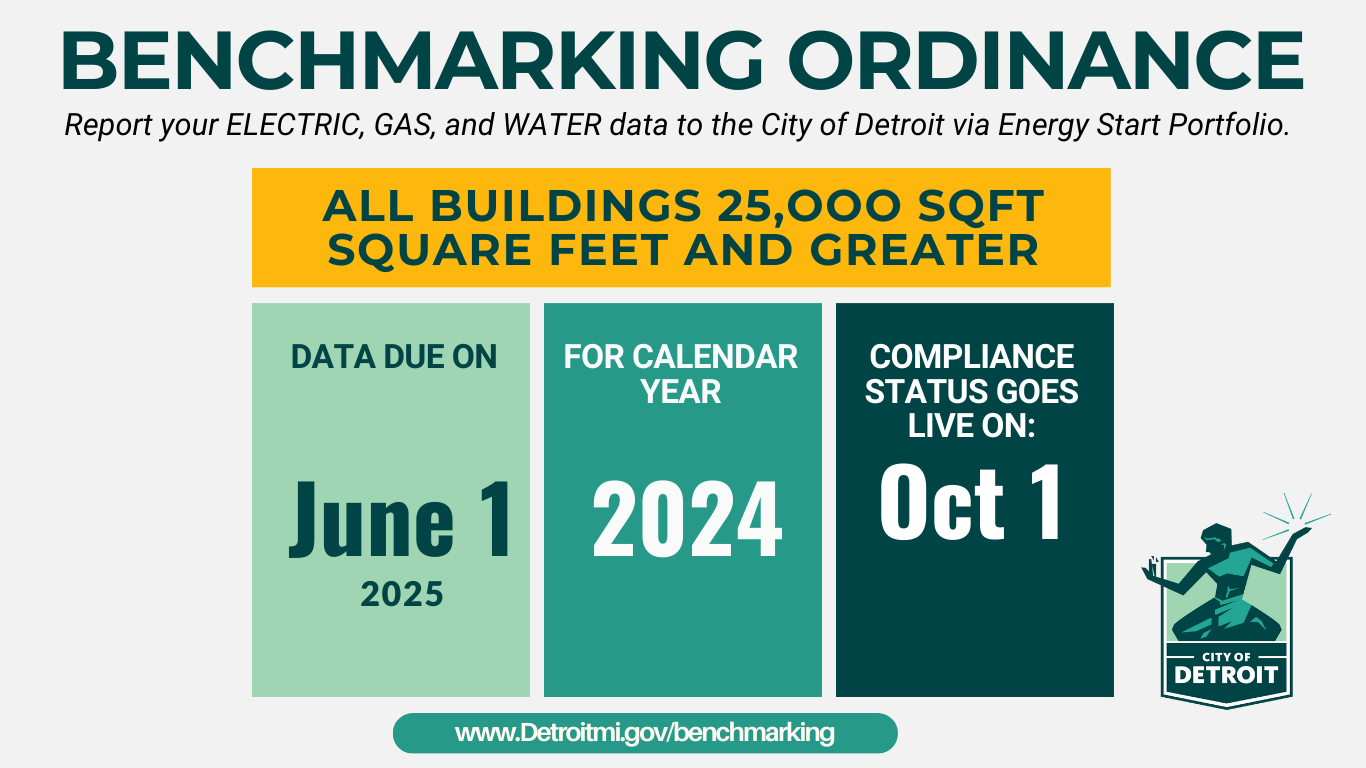 BENCHMARKING ORDINANCE

Report your ELECTRIC, GAS, and WATER data to the City of Detroit via Energy Start Portfolio.

ALL BUILDINGS 25,000 SQFT SQUARE FEET AND GREATER

DATA DUE ON

June 1

2025

FOR CALENDAR YEAR

2024

COMPLIANCE STATUS GOES LIVE ON:

Oct 1

CITY OF DETROIT

www.Detroitmi.gov/benchmarking